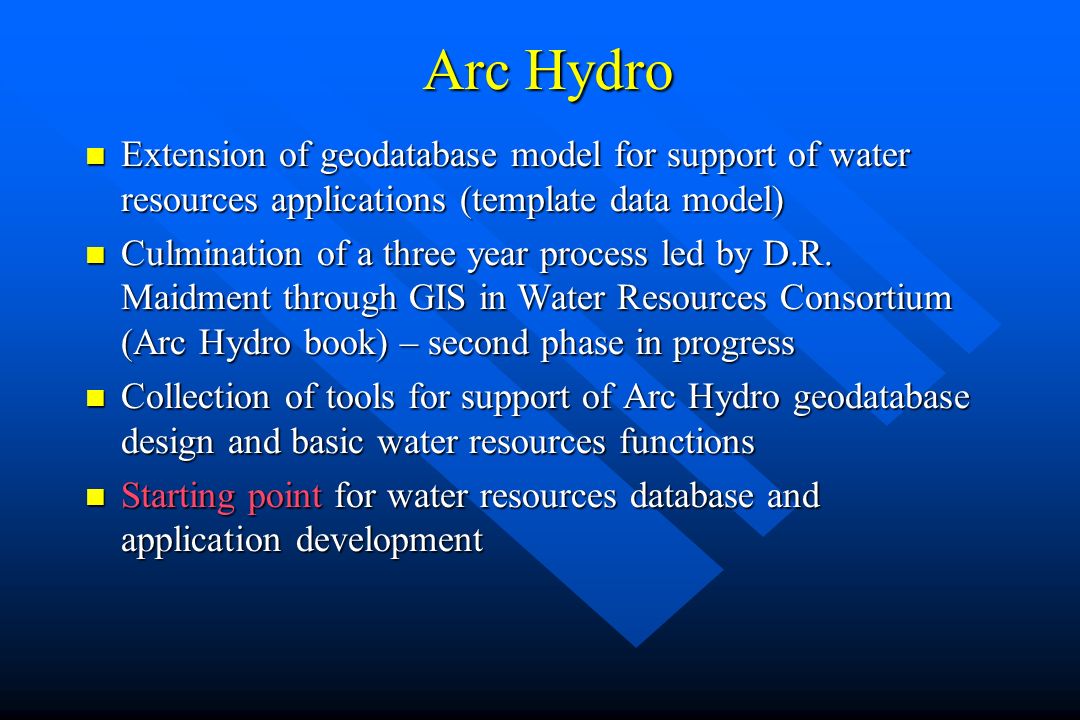 Arc Hydro

- Extension of geodatabase model for support of water resources applications (template data model)
- Culmination of a three year process led by D.R. Maidment through GIS in Water Resources Consortium (Arc Hydro book) – second phase in progress
- Collection of tools for support of Arc Hydro geodatabase design and basic water resources functions
- Starting point for water resources database and application development